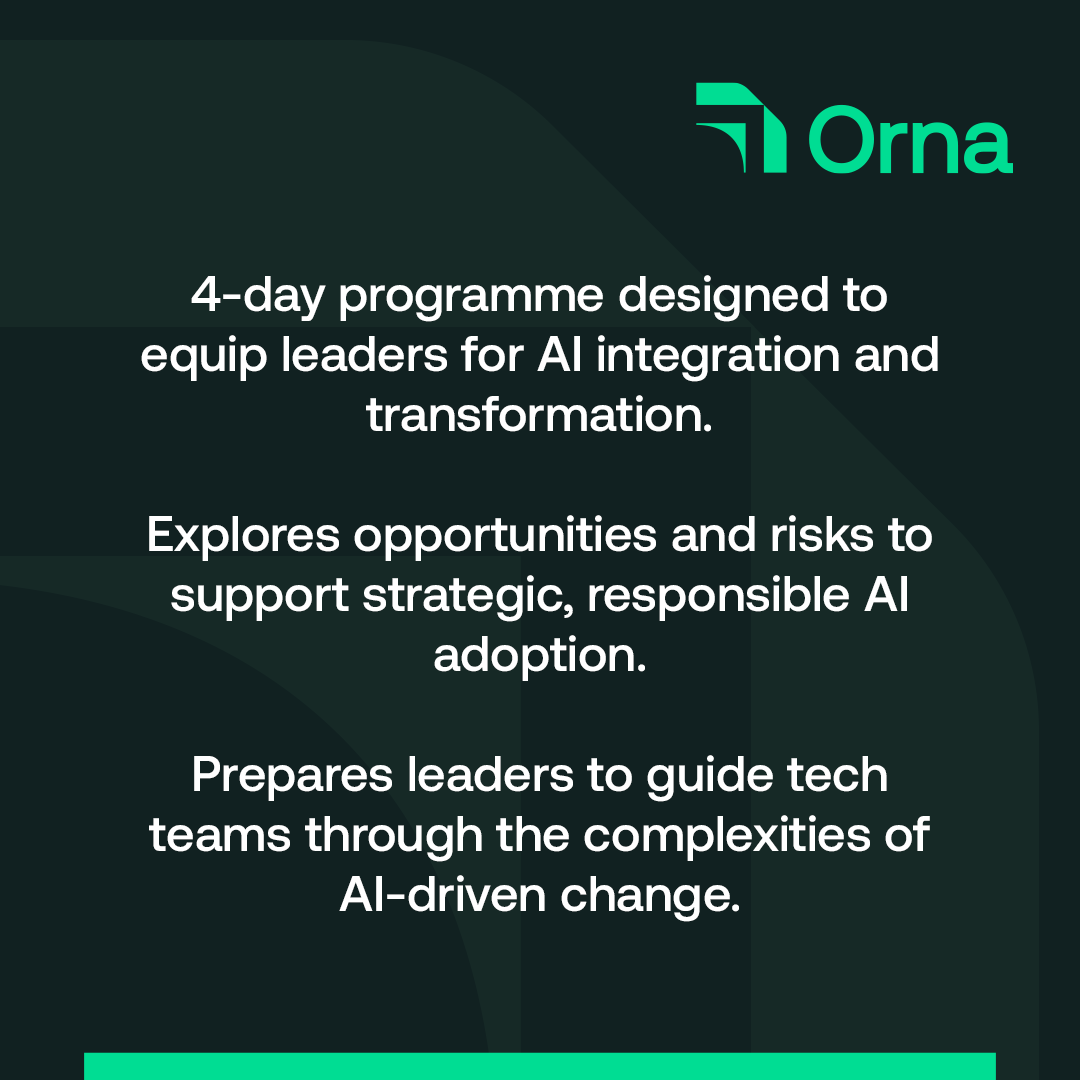 Orna

4-day programme designed to equip leaders for AI integration and transformation.

Explores opportunities and risks to support strategic, responsible AI adoption.

Prepares leaders to guide tech teams through the complexities of AI-driven change.